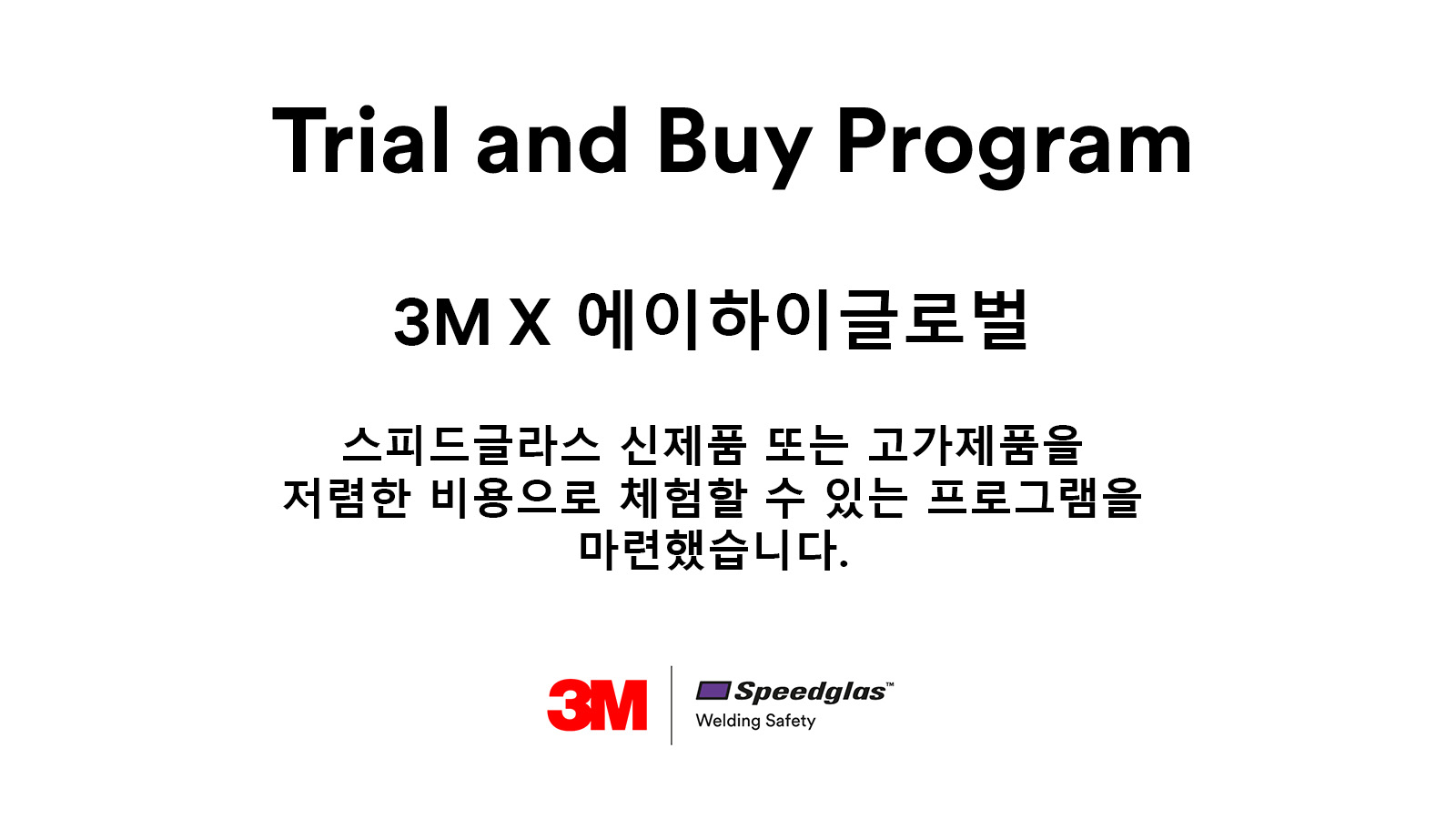 Trial and Buy Program

3M X 에이하이글로벌

스피드글라스 신제품 또는 고가제품을 저렴한 비용으로 체험할 수 있는 프로그램을 마련했습니다.

3M

Speedglas™
Welding Safety